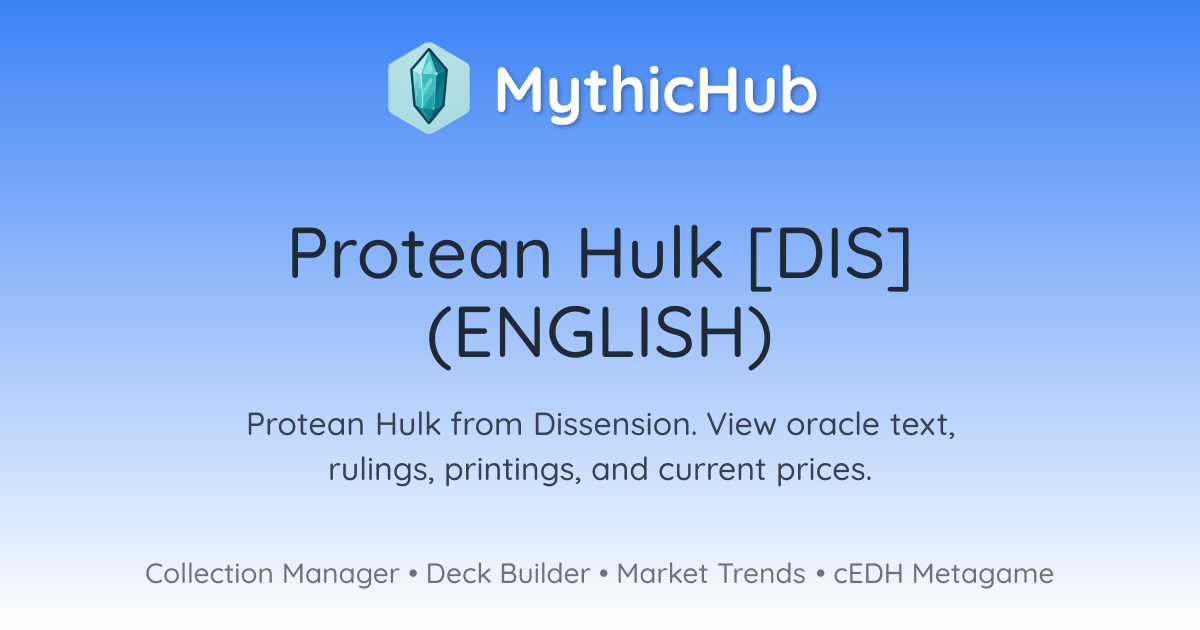 MythicHub

Protean Hulk [DIS] (ENGLISH)

Protean Hulk from Dissension. View oracle text, rulings, printings, and current prices.

Collection Manager • Deck Builder • Market Trends • cEDH Metagame